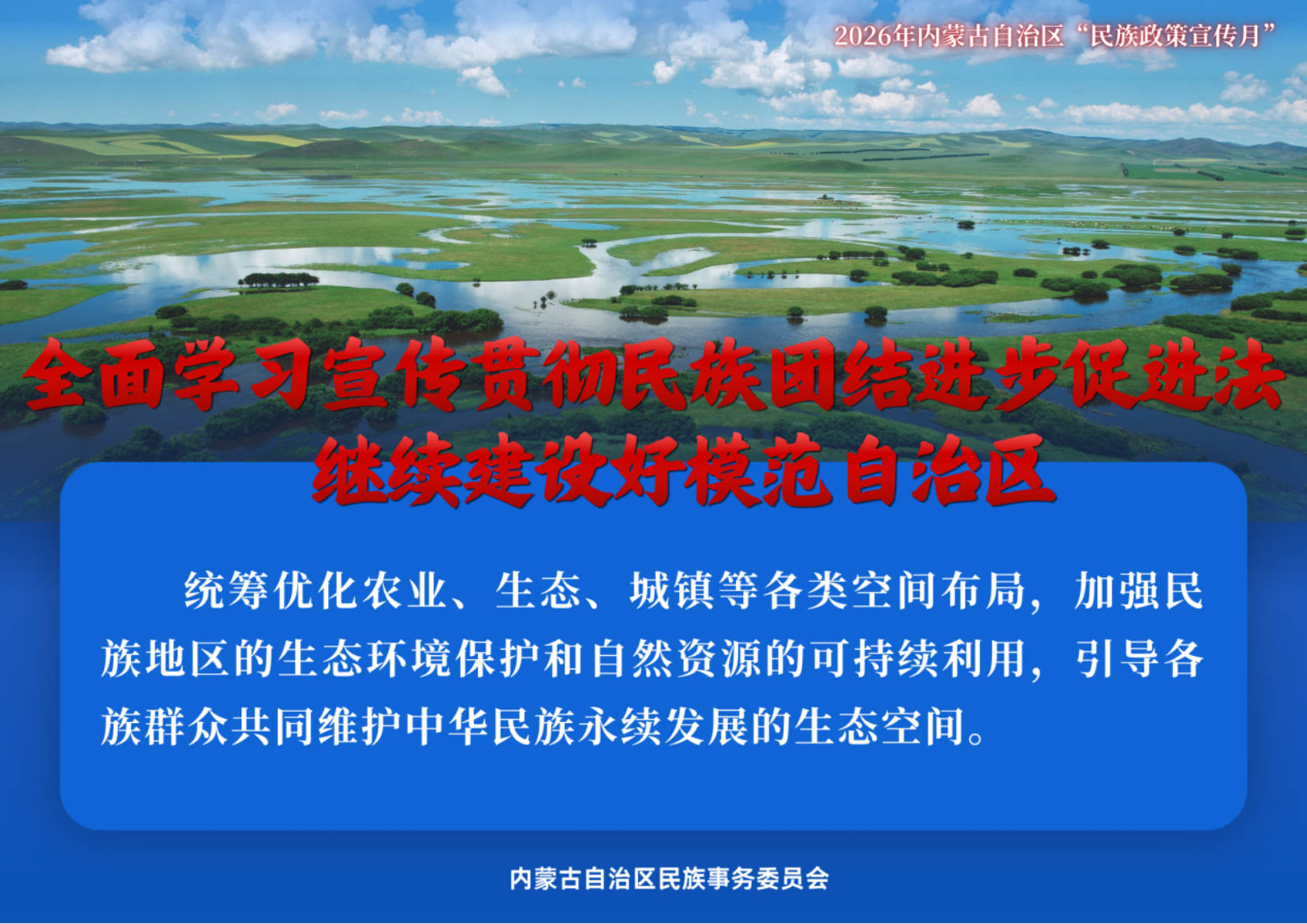 2026年内蒙古自治区“民族政策宣传月”

全面学习宣传贯彻民族团结进步促进法
继续建设好模范自治区

统筹优化农业、生态、城镇等各类空间布局，加强民族地区的生态环境保护和自然资源的可持续利用，引导各族群众共同维护中华民族永续发展的生态空间。

内蒙古自治区民族事务委员会